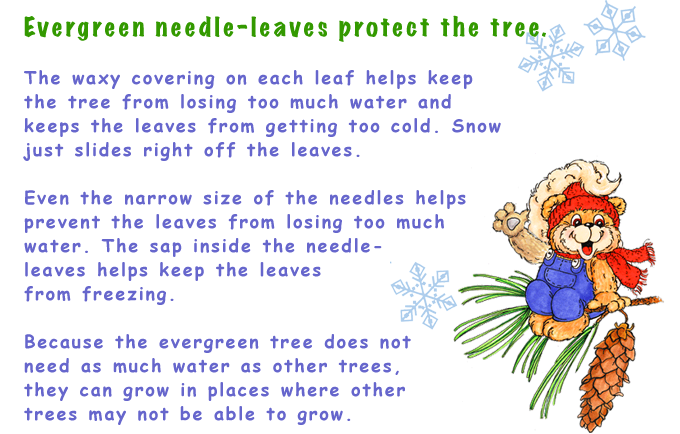 Evergreen needle-leaves protect the tree.

The waxy covering on each leaf helps keep the tree from losing too much water and keeps the leaves from getting too cold. Snow just slides right off the leaves.

Even the narrow size of the needles helps prevent the leaves from losing too much water. The sap inside the needle-leaves helps keep the leaves from freezing.

Because the evergreen tree does not need as much water as other trees, they can grow in places where other trees may not be able to grow.